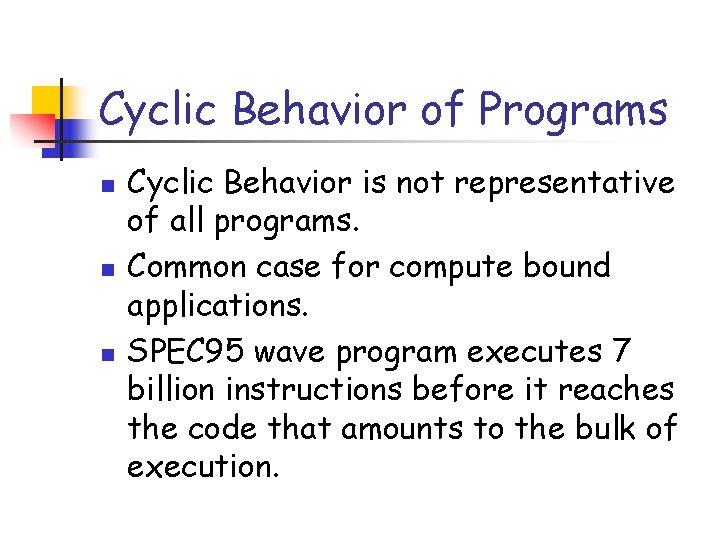 Cyclic Behavior of Programs

- Cyclic Behavior is not representative of all programs.
- Common case for compute bound applications.
- SPEC95 wave program executes 7 billion instructions before it reaches the code that amounts to the bulk of execution.